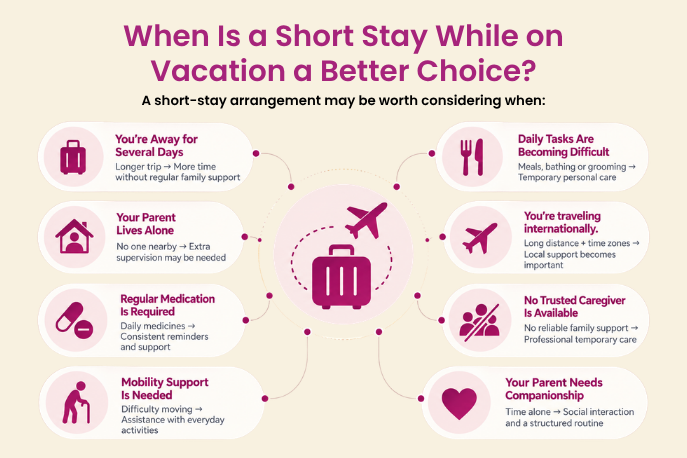 When Is a Short Stay While on Vacation a Better Choice?

A short-stay arrangement may be worth considering when:

You're Away for Several Days
Longer trip → More time without regular family support

Your Parent Lives Alone
No one nearby → Extra supervision may be needed

Regular Medication Is Required
Daily medicines → Consistent reminders and support

Mobility Support Is Needed
Difficulty moving → Assistance with everyday activities

Daily Tasks Are Becoming Difficult
Meals, bathing or grooming → Temporary personal care

You're traveling internationally.
Long distance + time zones → Local support becomes important

No Trusted Caregiver Is Available
No reliable family support → Professional temporary care

Your Parent Needs Companionship
Time alone → Social interaction and a structured routine